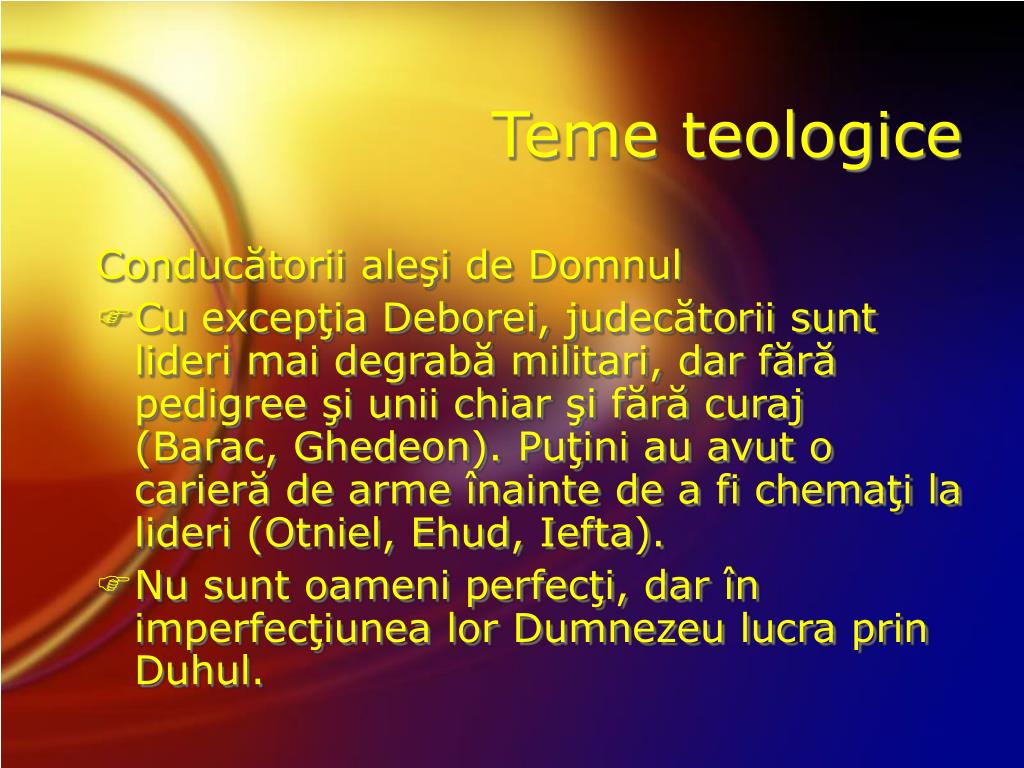 Teme teologice

Conducătorii aleşi de Domnul

Cu excepţia Deborei, judecătorii sunt lideri mai degrabă militari, dar fără pedigree şi unii chiar şi fără curaj (Barac, Ghedeon). Puţini au avut o carieră de arme înainte de a fi chemaţi la lideri (Otniel, Ehud, Iefta).

Nu sunt oameni perfecţi, dar în imperfecţiunea lor Dumnezeu lucra prin Duhul.